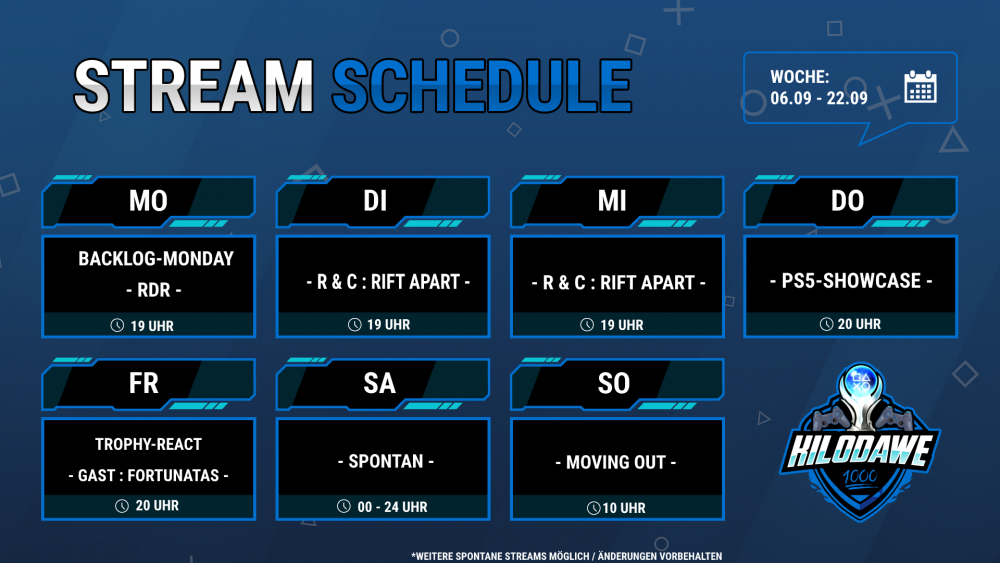 STREAM SCHEDULE

WOCHE:
06.09 - 22.09

MO
BACKLOG-MONDAY
- RDR -
19 UHR

DI
- R & C : RIFT APART -
19 UHR

MI
- R & C : RIFT APART -
19 UHR

DO
- PS5-SHOWCASE -
20 UHR

FR
TROPHY-REACT
- GAST : FORTUNATAS -
20 UHR

SA
- SPONTAN -
00 - 24 UHR

SO
- MOVING OUT -
10 UHR

HILODAWE
1000

*WEITERE SPONTANE STREAMS MÖGLICH / ÄNDERUNGEN VORBEHALTEN